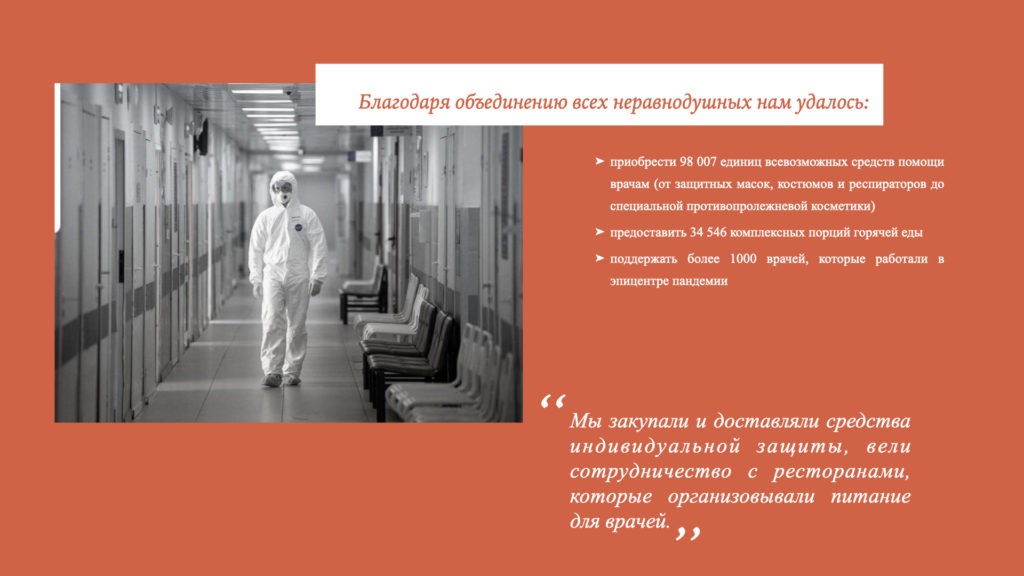 Благодаря объединению всех неравнодушных нам удалось:

➤ приобрести 98 007 единиц всевозможных средств помощи врачам (от защитных масок, костюмов и респираторов до специальной противопролежневой косметики)
➤ предоставить 34 546 комплексных порций горячей еды
➤ поддержать более 1000 врачей, которые работали в эпицентре пандемии

"Мы закупали и доставляли средства индивидуальной защиты, вели сотрудничество с ресторанами, которые организовывали питание для врачей."